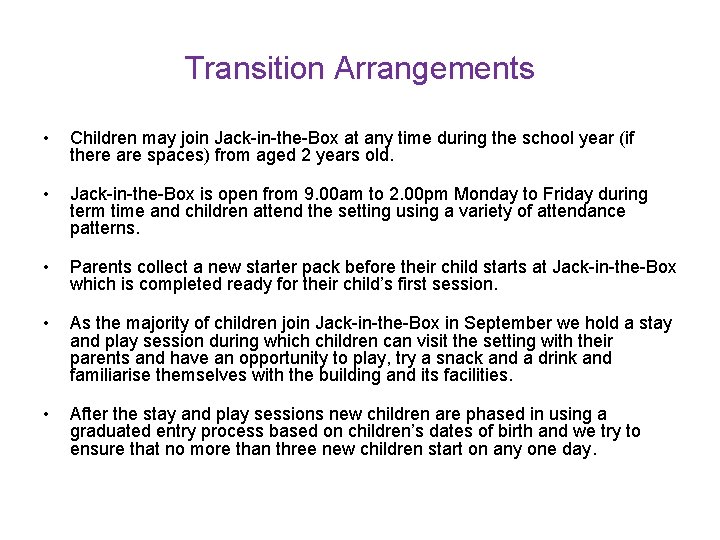 Transition Arrangements

• Children may join Jack-in-the-Box at any time during the school year (if there are spaces) from aged 2 years old.

• Jack-in-the-Box is open from 9.00am to 2.00pm Monday to Friday during term time and children attend the setting using a variety of attendance patterns.

• Parents collect a new starter pack before their child starts at Jack-in-the-Box which is completed ready for their child's first session.

• As the majority of children join Jack-in-the-Box in September we hold a stay and play session during which children can visit the setting with their parents and have an opportunity to play, try a snack and a drink and familiarise themselves with the building and its facilities.

• After the stay and play sessions new children are phased in using a graduated entry process based on children's dates of birth and we try to ensure that no more than three new children start on any one day.